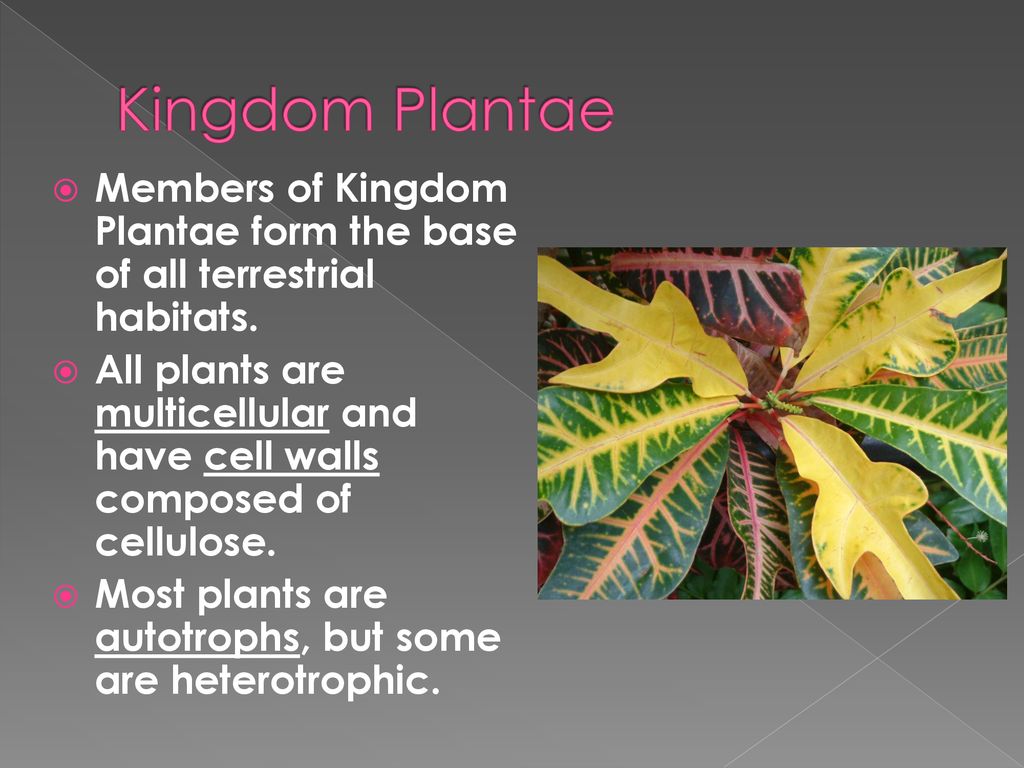 Kingdom Plantae

Members of Kingdom Plantae form the base of all terrestrial habitats.

All plants are multicellular and have cell walls composed of cellulose.

Most plants are autotrophs, but some are heterotrophic.